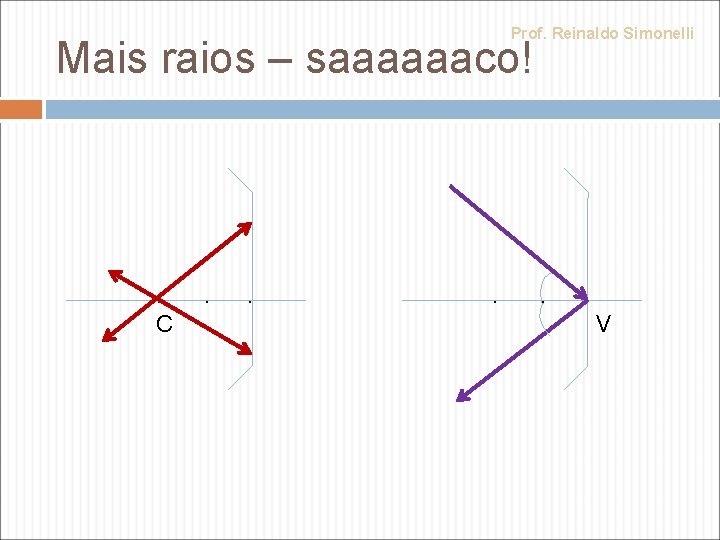 Prof. Reinaldo Simonelli

Mais raios – saaaaaaco!

C

V